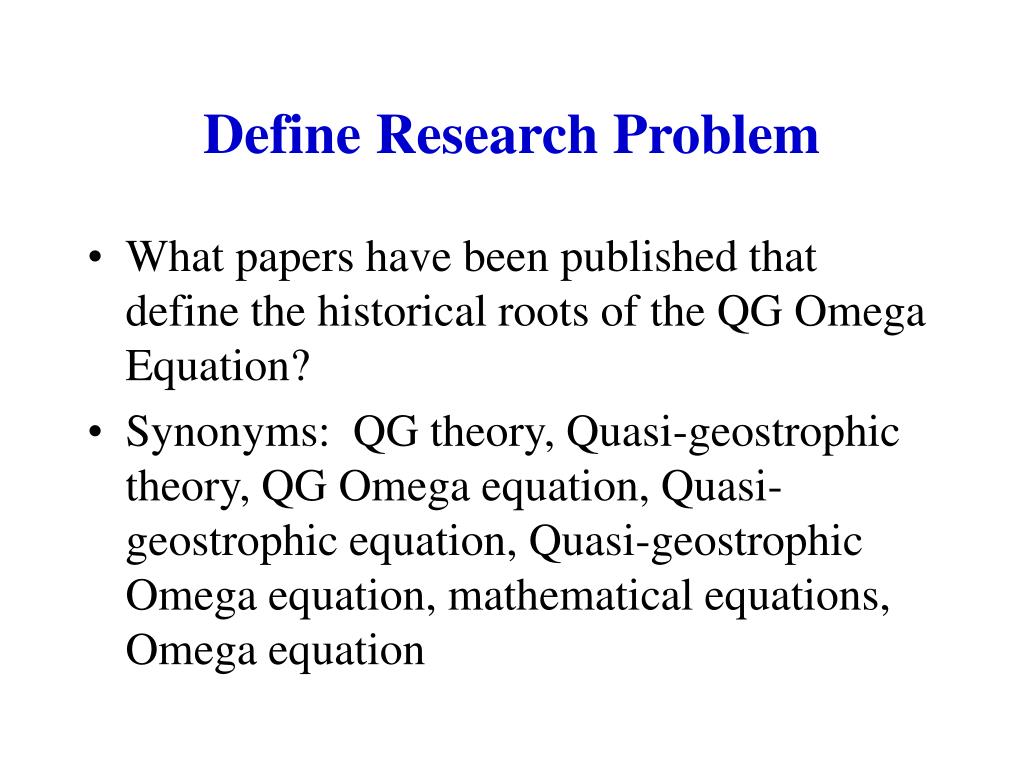 Define Research Problem

• What papers have been published that define the historical roots of the QG Omega Equation?

• Synonyms: QG theory, Quasi-geostrophic theory, QG Omega equation, Quasi-geostrophic equation, Quasi-geostrophic Omega equation, mathematical equations, Omega equation